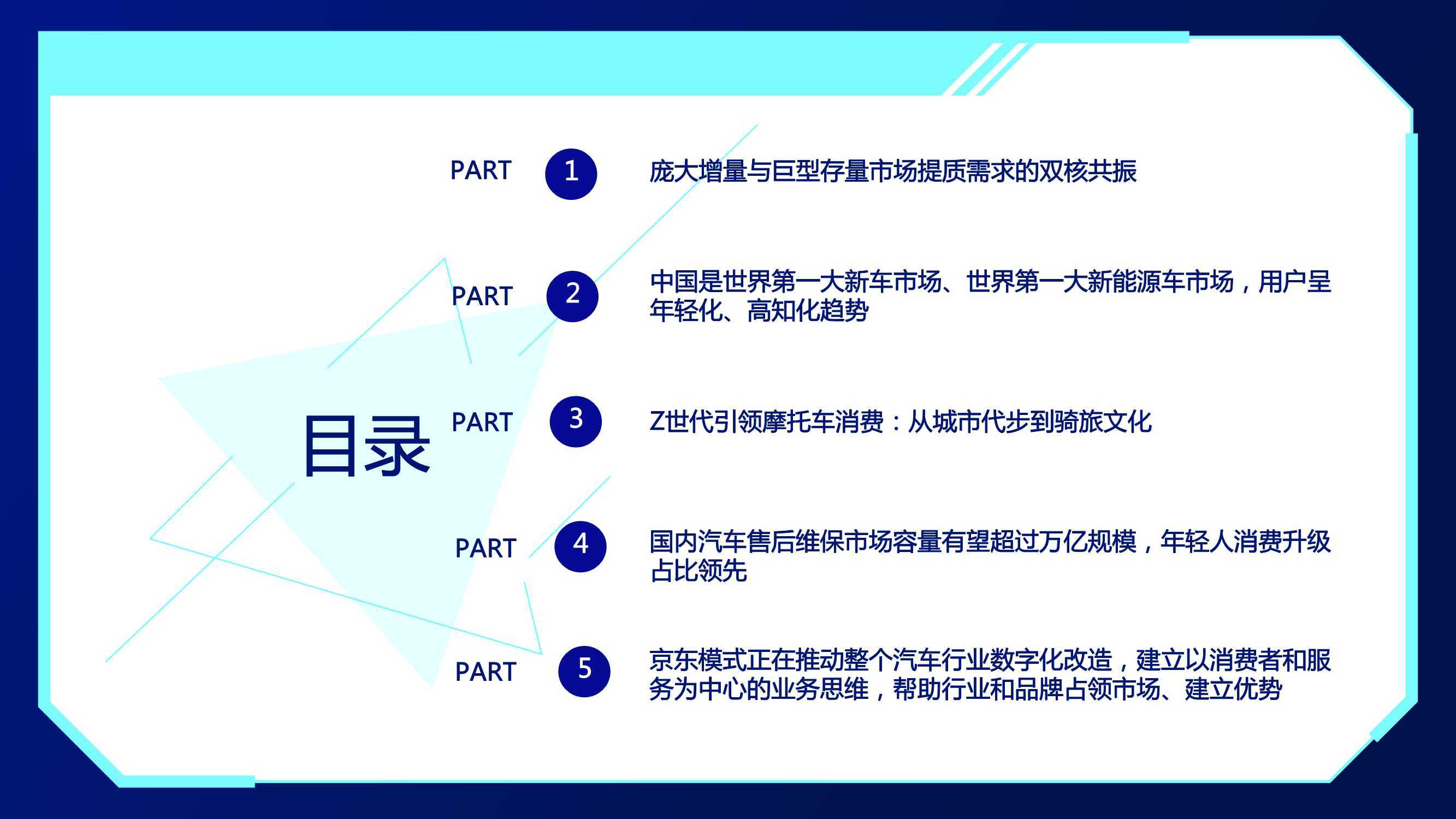 目录

PART 1 庞大增量与巨型存量市场提质需求的双核共振

PART 2 中国是世界第一大新车市场、世界第一大新能源车市场，用户呈年轻化、高知化趋势

PART 3 Z世代引领摩托车消费：从城市代步到骑旅文化

PART 4 国内汽车售后维保市场容量有望超过万亿规模，年轻人消费升级占比领先

PART 5 京东模式正在推动整个汽车行业数字化改造，建立以消费者和服务为中心的业务思维，帮助行业和品牌占领市场、建立优势